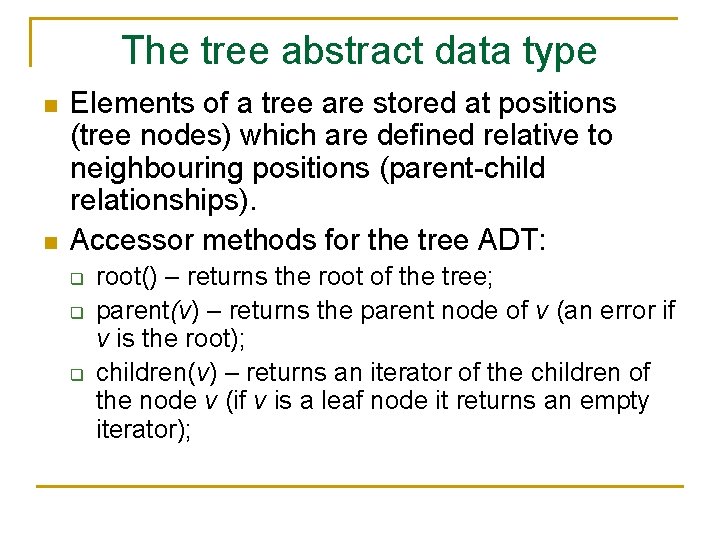 The tree abstract data type

Elements of a tree are stored at positions (tree nodes) which are defined relative to neighbouring positions (parent-child relationships).

Accessor methods for the tree ADT:

root() – returns the root of the tree;

parent(v) – returns the parent node of v (an error if v is the root);

children(v) – returns an iterator of the children of the node v (if v is a leaf node it returns an empty iterator);